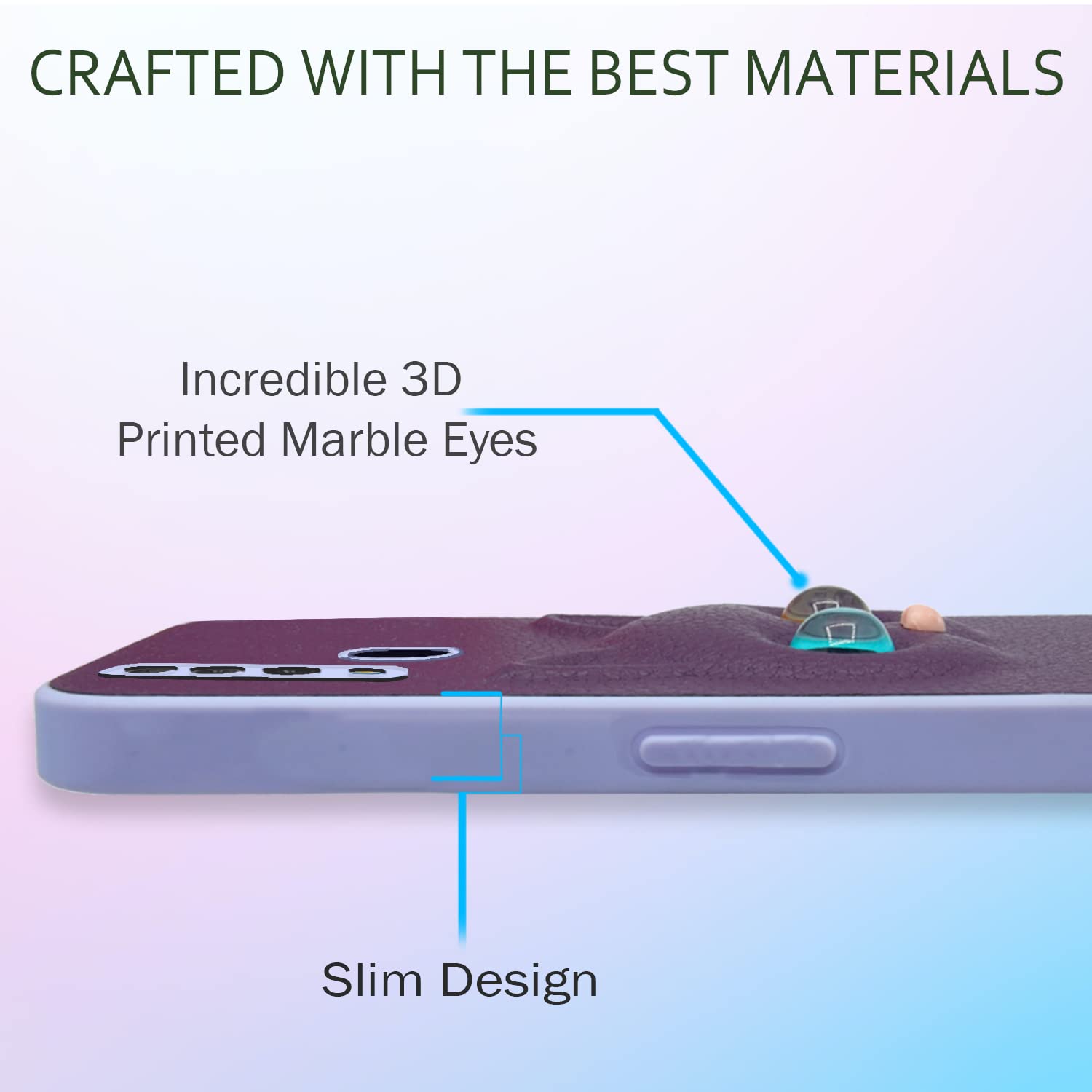 CRAFTED WITH THE BEST MATERIALS

Incredible 3D Printed Marble Eyes

Slim Design